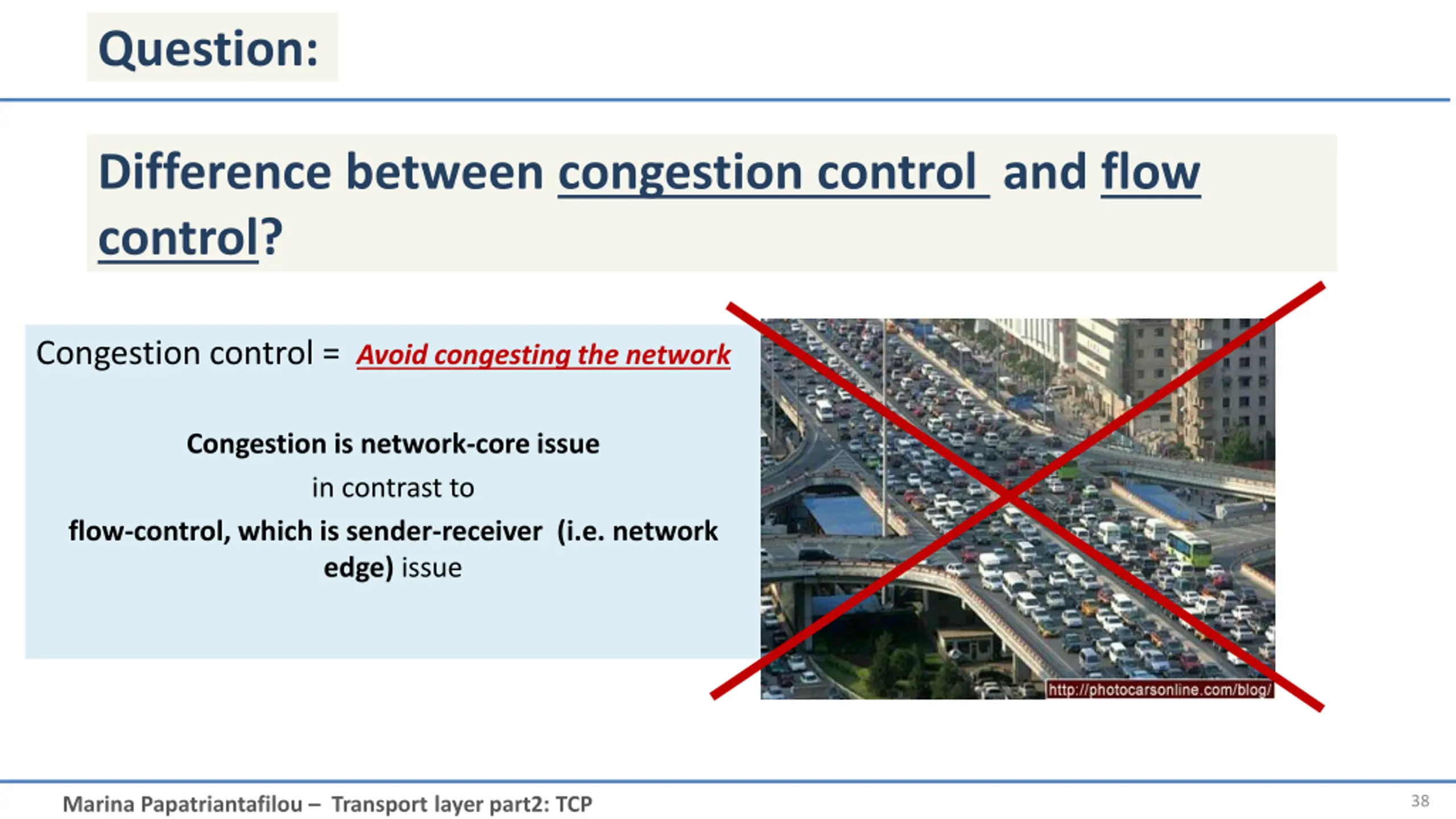 Question:

Difference between congestion control and flow control?

Congestion control = Avoid congesting the network

Congestion is network-core issue
in contrast to
flow-control, which is sender-receiver (i.e. network edge) issue

http://photocarsonline.com/blog/

Marina Papatriantafilou – Transport layer part2: TCP

38